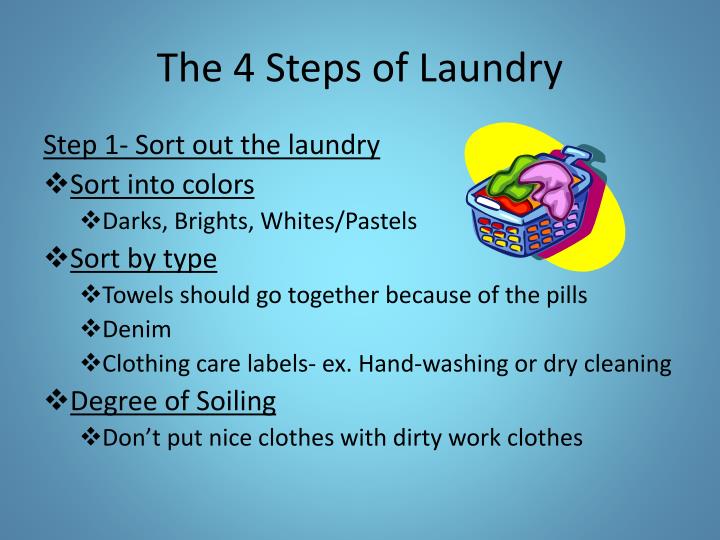 The 4 Steps of Laundry

Step 1- Sort out the laundry

❖Sort into colors

❖Darks, Brights, Whites/Pastels

❖Sort by type

❖Towels should go together because of the pills

❖Denim

❖Clothing care labels- ex. Hand-washing or dry cleaning

❖Degree of Soiling

❖Don’t put nice clothes with dirty work clothes